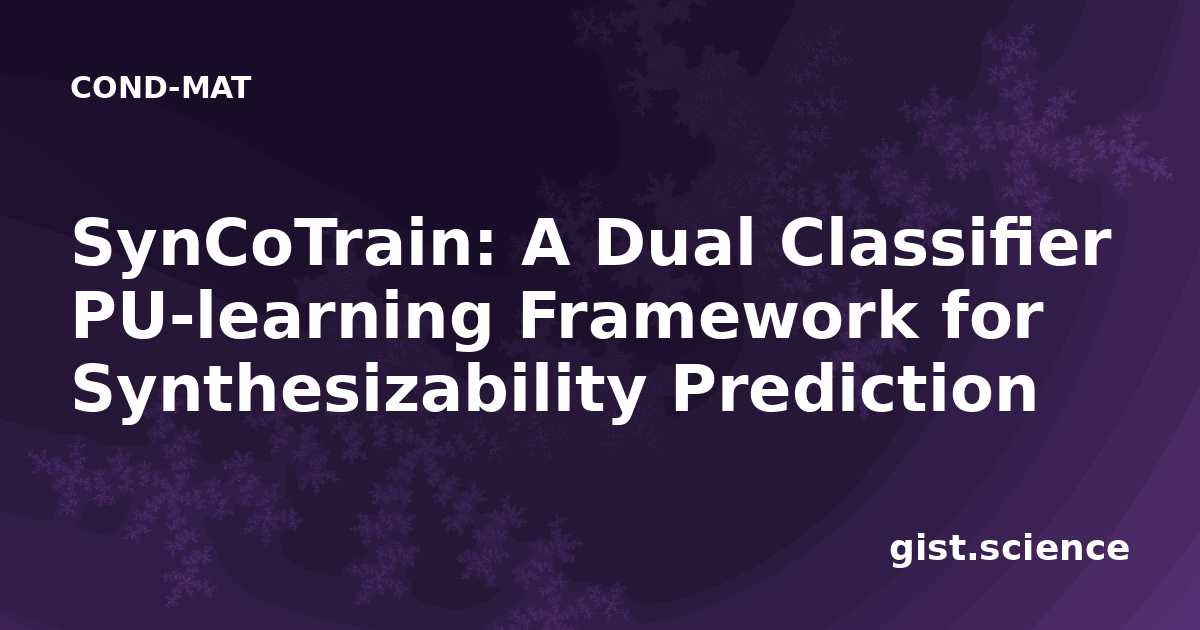 COND-MAT

SynCoTrain: A Dual Classifier PU-learning Framework for Synthesizability Prediction

gist.science